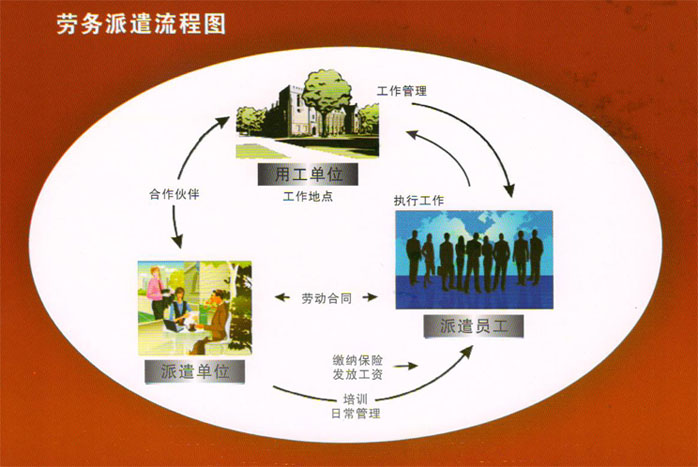 劳务派遣流程图

工作管理

用工单位

工作地点

合作伙伴

执行工作

劳动合同

派遣员工

派遣单位

缴纳保险
发放工资

培训
日常管理